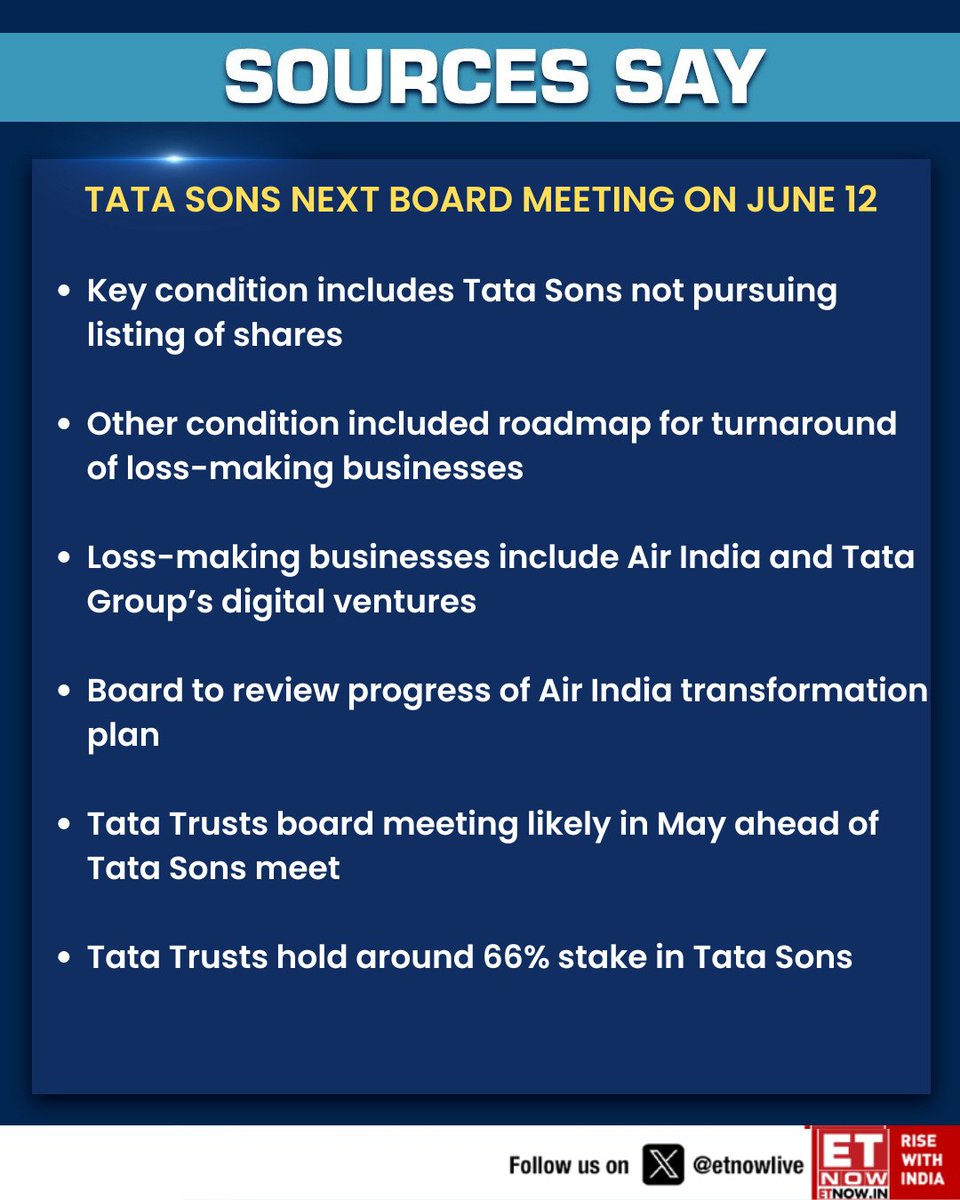 SOURCES SAY

TATA SONS NEXT BOARD MEETING ON JUNE 12

• Key condition includes Tata Sons not pursuing listing of shares

• Other condition included roadmap for turnaround of loss-making businesses

• Loss-making businesses include Air India and Tata Group's digital ventures

• Board to review progress of Air India transformation plan

• Tata Trusts board meeting likely in May ahead of Tata Sons meet

• Tata Trusts hold around 66% stake in Tata Sons

Follow us on @etnowlive

ET NOW ETNOW.IN RISE WITH INDIA